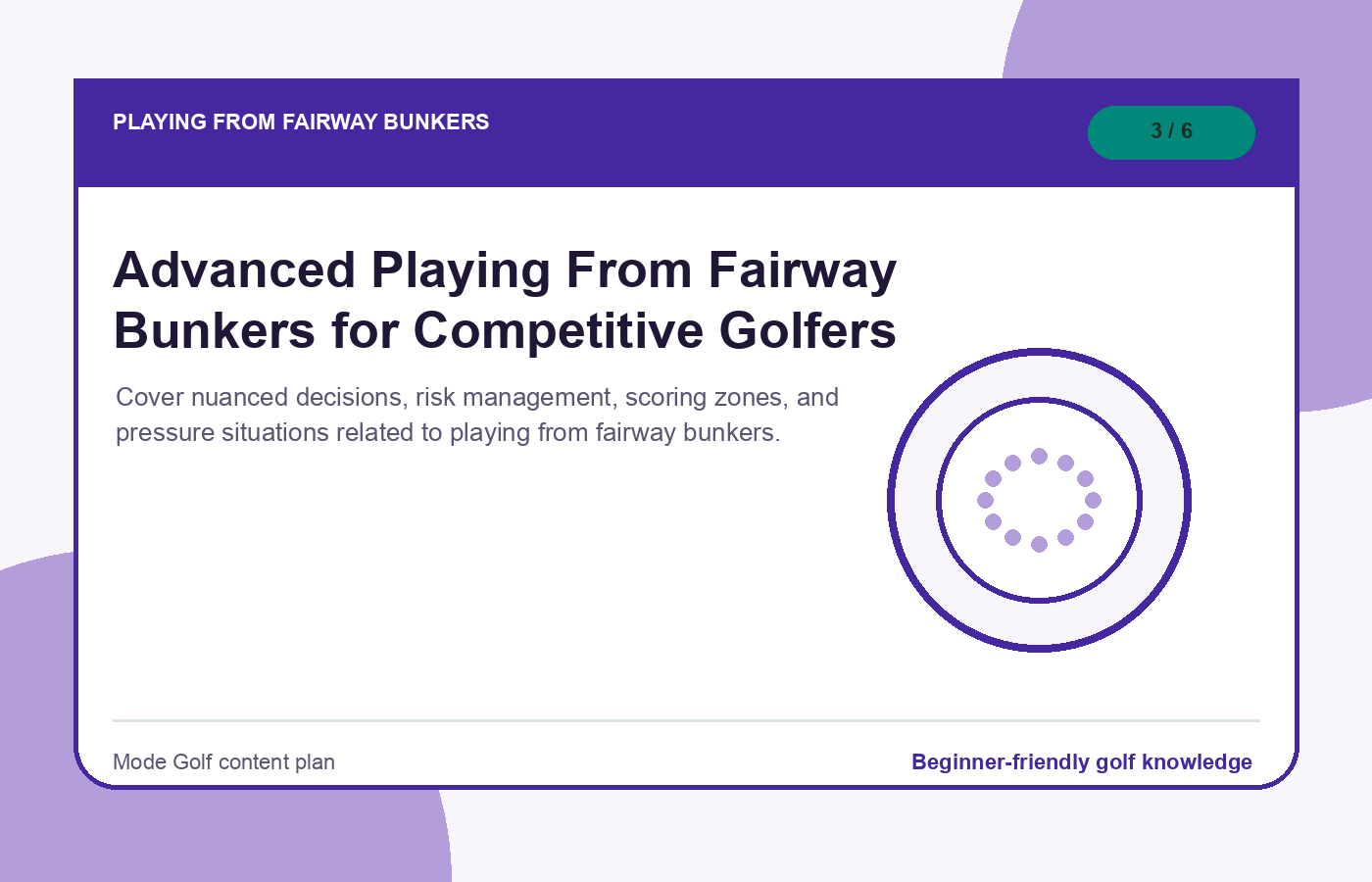 PLAYING FROM FAIRWAY BUNKERS

3 / 6

Advanced Playing From Fairway Bunkers for Competitive Golfers

Cover nuanced decisions, risk management, scoring zones, and pressure situations related to playing from fairway bunkers.

Mode Golf content plan

Beginner-friendly golf knowledge